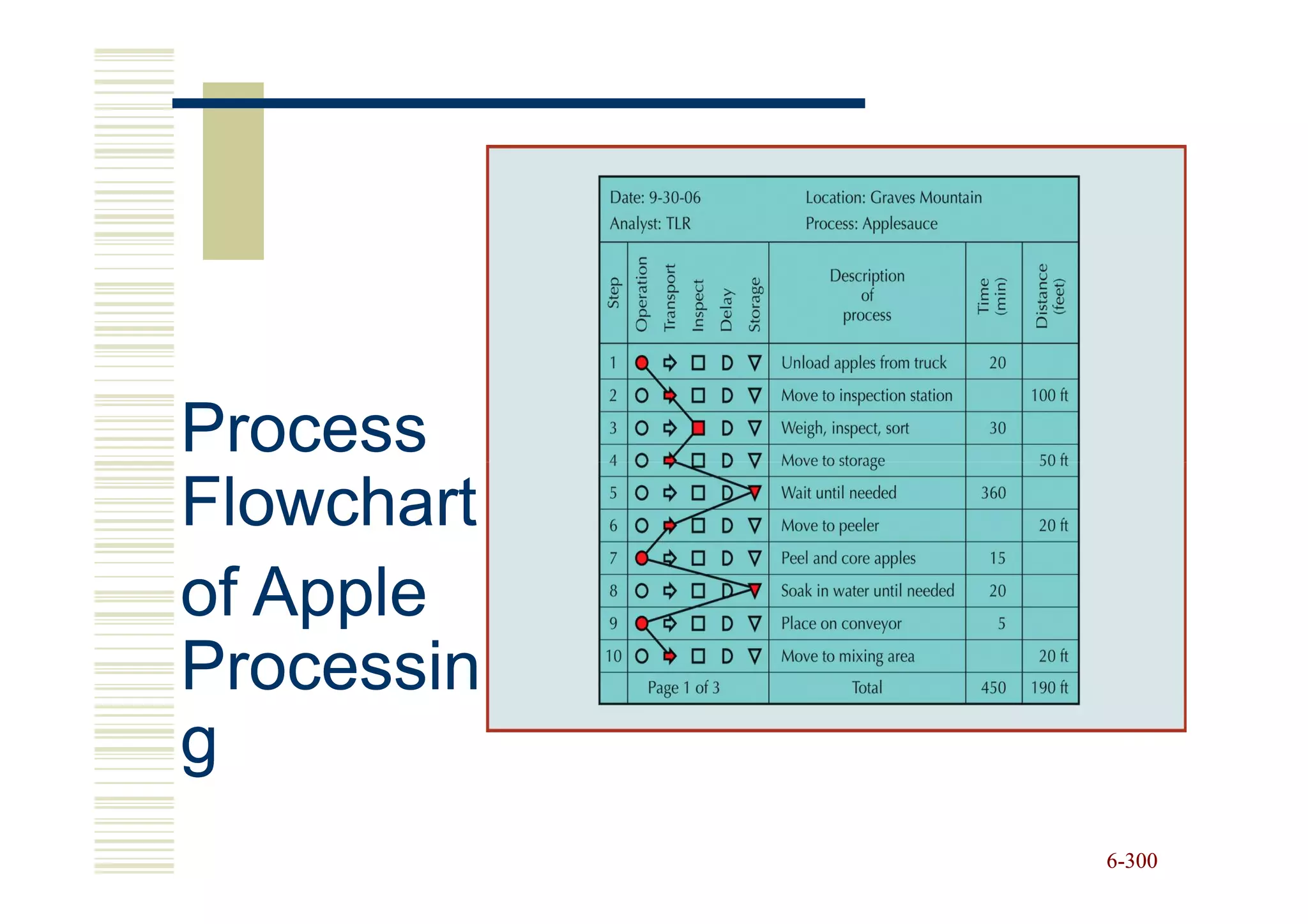 Process Flowchart of Apple Processing

Date: 9-30-06
Analyst: TLR

Location: Graves Mountain
Process: Applesauce

| Step | Operation | Transport | Inspect | Delay | Storage | Description of process | Time (min) | Distance (feet) |
|---|---|---|---|---|---|---|---|---|
| 1 | | | | | | Unload apples from truck | 20 | |
| 2 | | | | | | Move to inspection station | | 100 ft |
| 3 | | | | | | Weigh, inspect, sort | 30 | |
| 4 | | | | | | Move to storage | | 50 ft |
| 5 | | | | | | Wait until needed | 360 | |
| 6 | | | | | | Move to peeler | | 20 ft |
| 7 | | | | | | Peel and core apples | 15 | |
| 8 | | | | | | Soak in water until needed | 20 | |
| 9 | | | | | | Place on conveyor | 5 | |
| 10 | | | | | | Move to mixing area | | 20 ft |
| | Page 1 of 3 | | | | | Total | 450 | 190 ft |

6-300